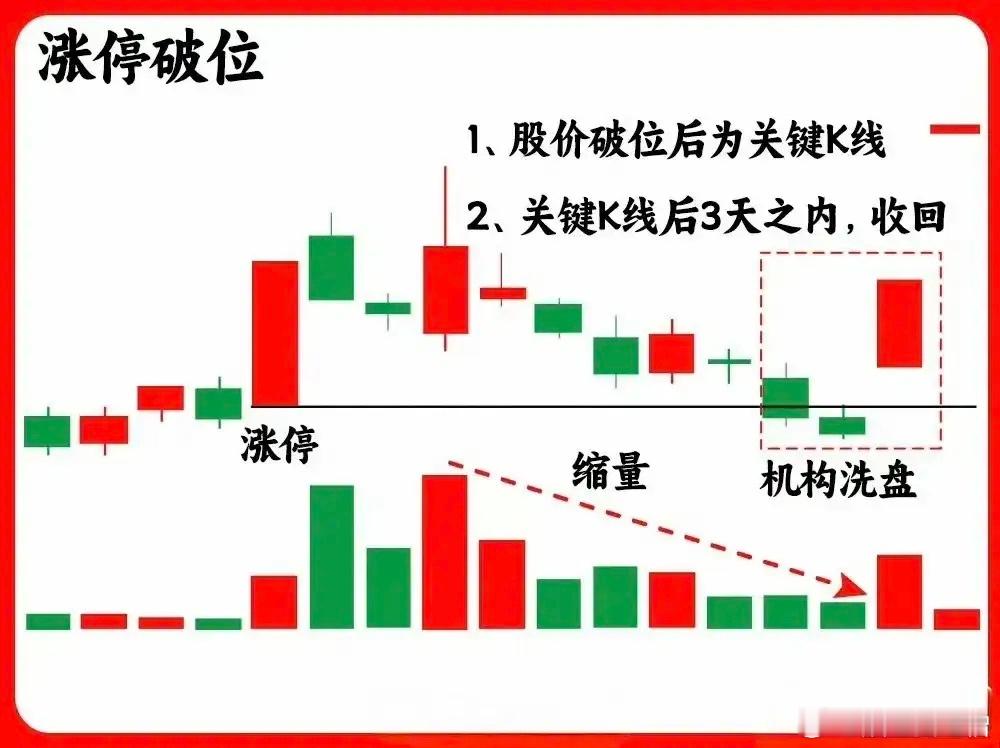 涨停破位

1、股价破位后为关键K线

2、关键K线后3天之内，收回

涨停

缩量

机构洗盘